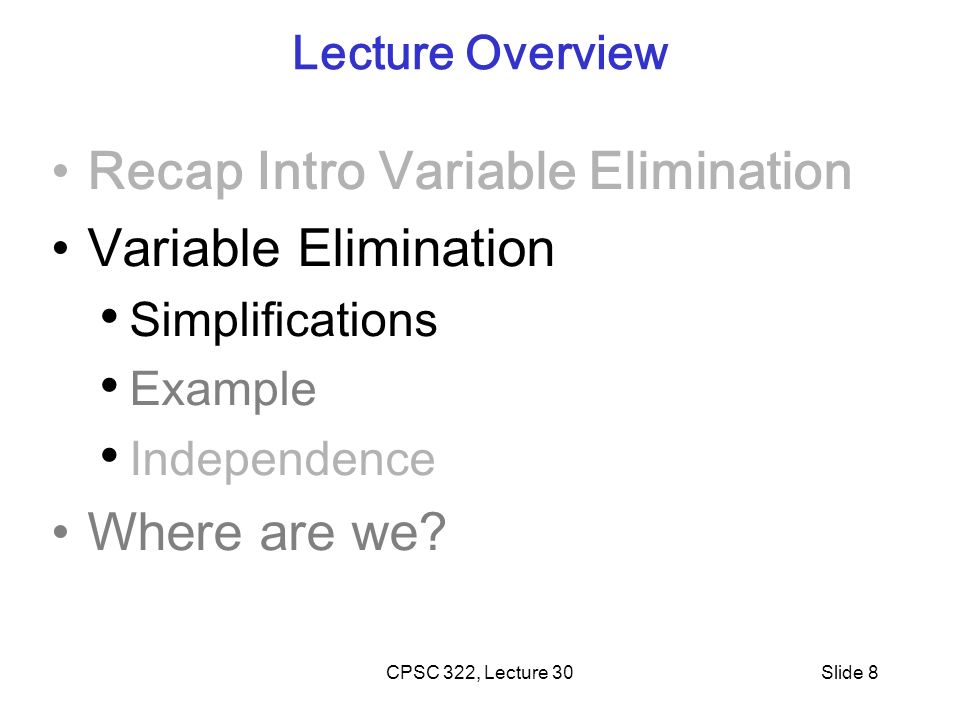 Lecture Overview

• Recap Intro Variable Elimination
• Variable Elimination
  • Simplifications
  • Example
  • Independence
• Where are we?

CPSC 322, Lecture 30

Slide 8